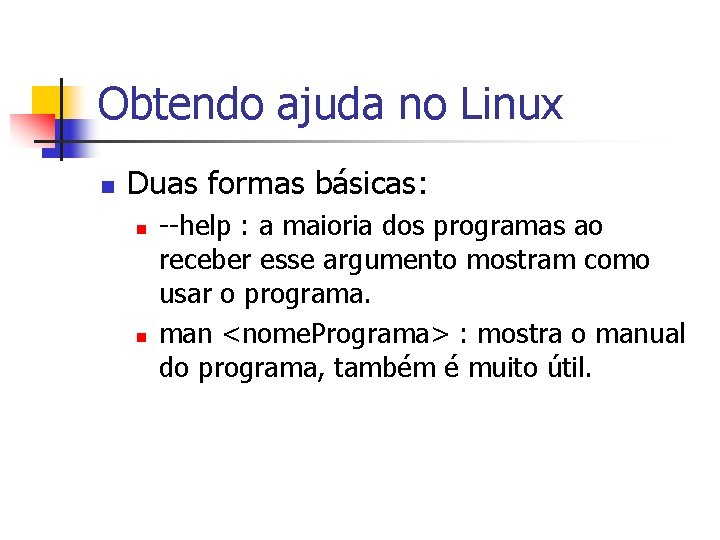 Obtendo ajuda no Linux

Duas formas básicas:

--help : a maioria dos programas ao receber esse argumento mostram como usar o programa.

man <nomePrograma> : mostra o manual do programa, também é muito útil.